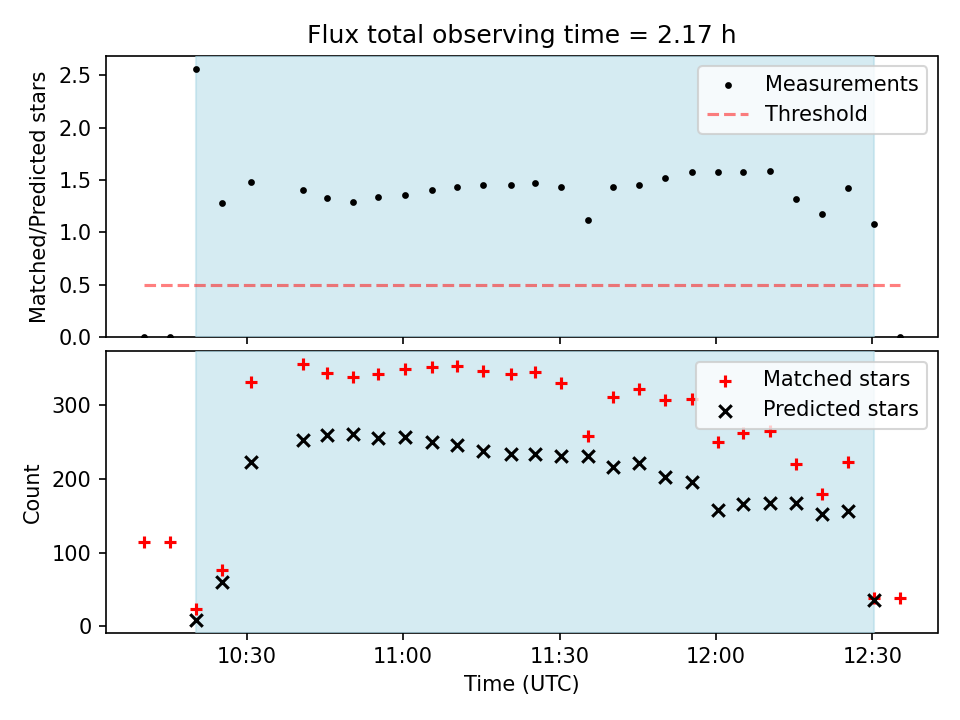 Flux total observing time = 2.17 h

Matched/Predicted stars

2.5
2.0
1.5
1.0
0.5
0.0

Measurements
Threshold

Count

300
200
100
0

Matched stars
Predicted stars

10:30
11:00
11:30
12:00
12:30

Time (UTC)